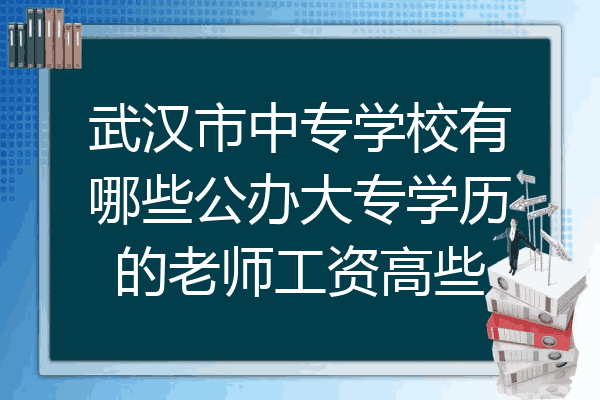 武汉市中专学校有哪些公办大专学历的老师工资高些